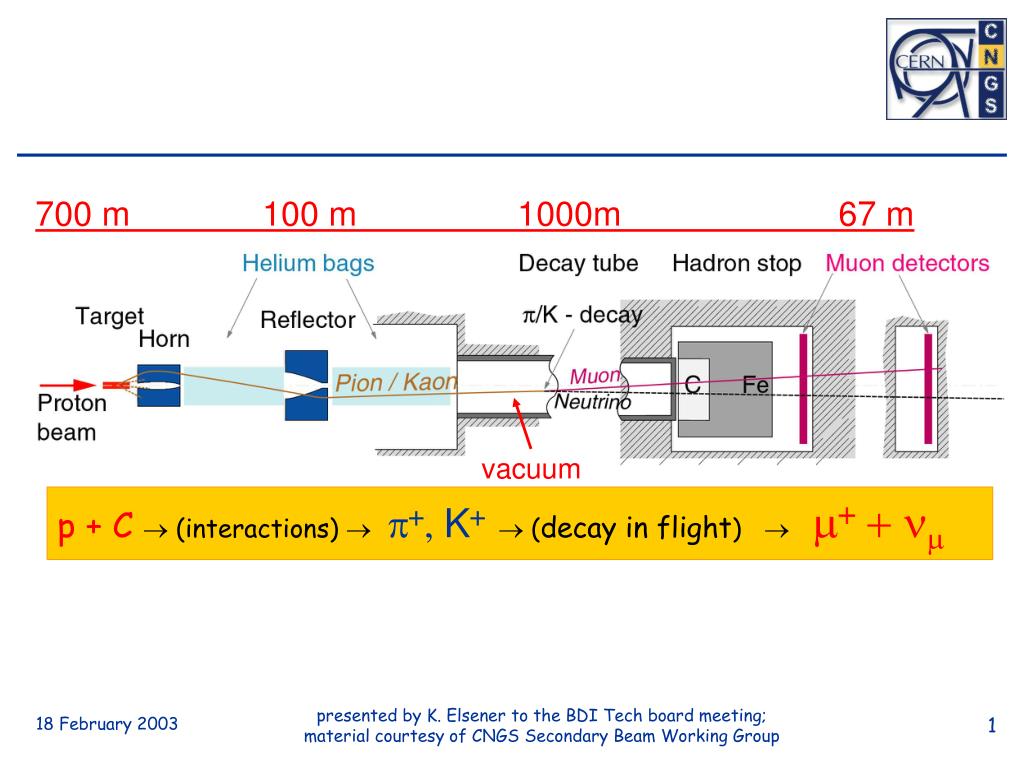 CERN C N G S

700 m 100 m 1000m 67 m

Helium bags Decay tube Hadron stop Muon detectors

Target Horn Reflector $\pi$/K - decay

Proton beam Pion / Kaon Muon Neutrino C Fe

vacuum

p + C $\rightarrow$ (interactions) $\rightarrow$ $\pi^+$, $K^+$ $\rightarrow$ (decay in flight) $\rightarrow$ $\mu^+ + \nu_\mu$

18 February 2003

presented by K. Elsener to the BDI Tech board meeting; material courtesy of CNGS Secondary Beam Working Group

1